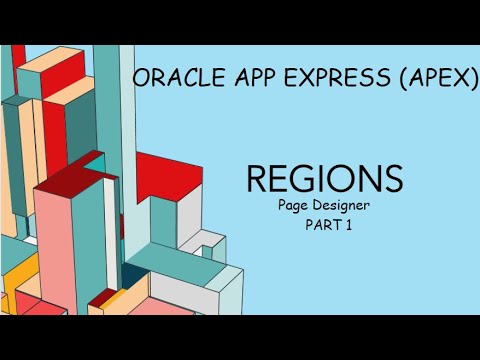 ORACLE APP EXPRESS (APEX)

REGIONS
Page Designer
PART 1